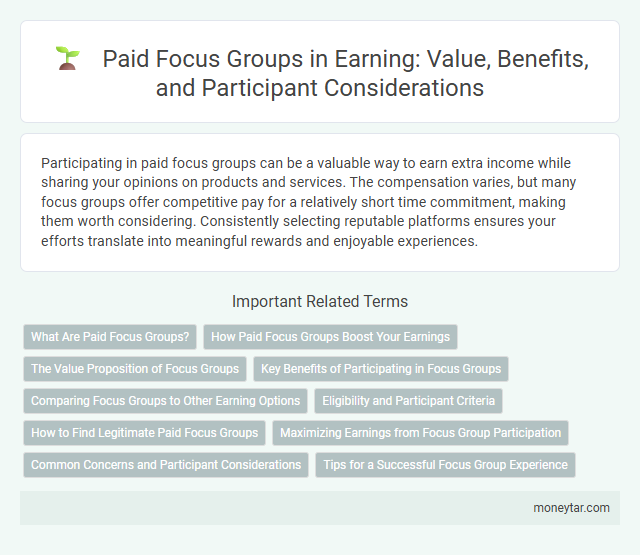 Paid Focus Groups in Earning: Value, Benefits, and Participant Considerations

Participating in paid focus groups can be a valuable way to earn extra income while sharing your opinions on products and services. The compensation varies, but many focus groups offer competitive pay for a relatively short time commitment, making them worth considering. Consistently selecting reputable platforms ensures your efforts translate into meaningful rewards and enjoyable experiences.

Important Related Terms

What Are Paid Focus Groups?

How Paid Focus Groups Boost Your Earnings

The Value Proposition of Focus Groups

Key Benefits of Participating in Focus Groups

Comparing Focus Groups to Other Earning Options

Eligibility and Participant Criteria

How to Find Legitimate Paid Focus Groups

Maximizing Earnings from Focus Group Participation

Common Concerns and Participant Considerations

Tips for a Successful Focus Group Experience

moneytar.com